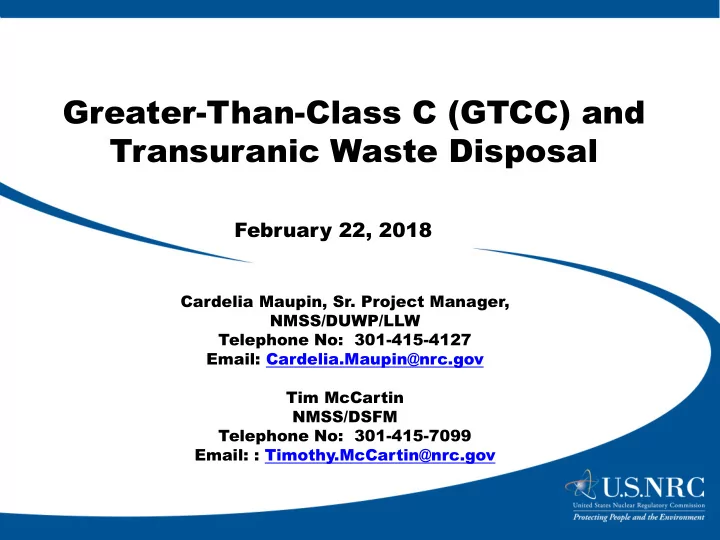 Greater-Than-Class C (GTCC) and Transuranic Waste Disposal

February 22, 2018

Cardelia Maupin, Sr. Project Manager,
NMSS/DUWP/LLW
Telephone No: 301-415-4127
Email: Cardelia.Maupin@nrc.gov

Tim McCartin
NMSS/DSFM
Telephone No: 301-415-7099
Email: : Timothy.McCartin@nrc.gov

U.S.NRC
United States Nuclear Regulatory Commission
Protecting People and the Environment